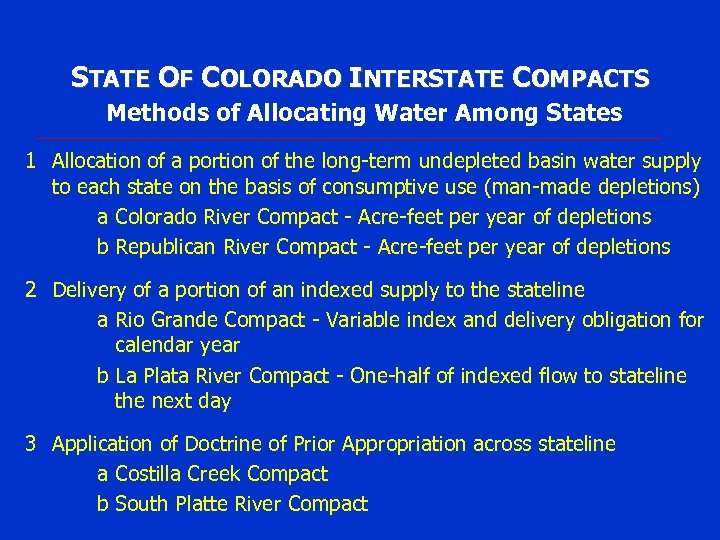 STATE OF COLORADO INTERSTATE COMPACTS
Methods of Allocating Water Among States

1 Allocation of a portion of the long-term undepleted basin water supply to each state on the basis of consumptive use (man-made depletions)
a Colorado River Compact - Acre-feet per year of depletions
b Republican River Compact - Acre-feet per year of depletions

2 Delivery of a portion of an indexed supply to the stateline
a Rio Grande Compact - Variable index and delivery obligation for calendar year
b La Plata River Compact - One-half of indexed flow to stateline the next day

3 Application of Doctrine of Prior Appropriation across stateline
a Costilla Creek Compact
b South Platte River Compact